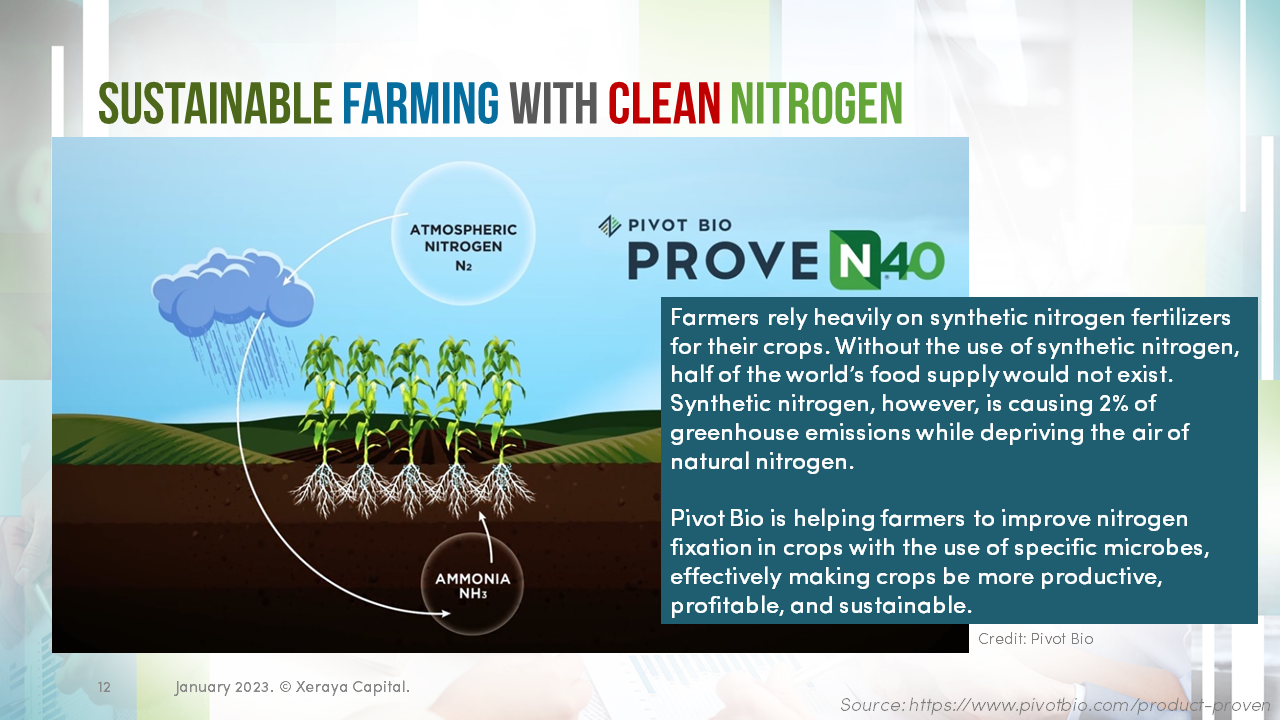 SUSTAINABLE FARMING WITH CLEAN NITROGEN

ATMOSPHERIC NITROGEN $N_2$

PIVOT BIO

PROVEN 40

AMMONIA $NH_3$

Farmers rely heavily on synthetic nitrogen fertilizers for their crops. Without the use of synthetic nitrogen, half of the world's food supply would not exist. Synthetic nitrogen, however, is causing 2% of greenhouse emissions while depriving the air of natural nitrogen.

Pivot Bio is helping farmers to improve nitrogen fixation in crops with the use of specific microbes, effectively making crops be more productive, profitable, and sustainable.

Credit: Pivot Bio

12

January 2023. © Xeraya Capital.

Source: https://www.pivotbio.com/product-proven